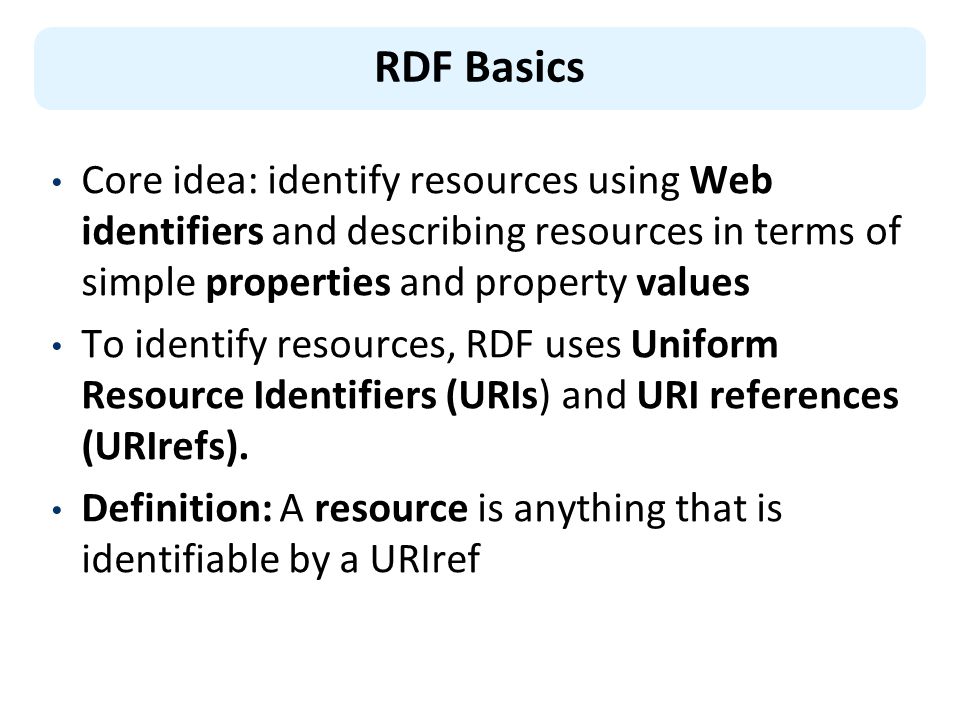 RDF Basics

• Core idea: identify resources using Web identifiers and describing resources in terms of simple properties and property values

• To identify resources, RDF uses Uniform Resource Identifiers (URIs) and URI references (URIrefs).

• Definition: A resource is anything that is identifiable by a URIref